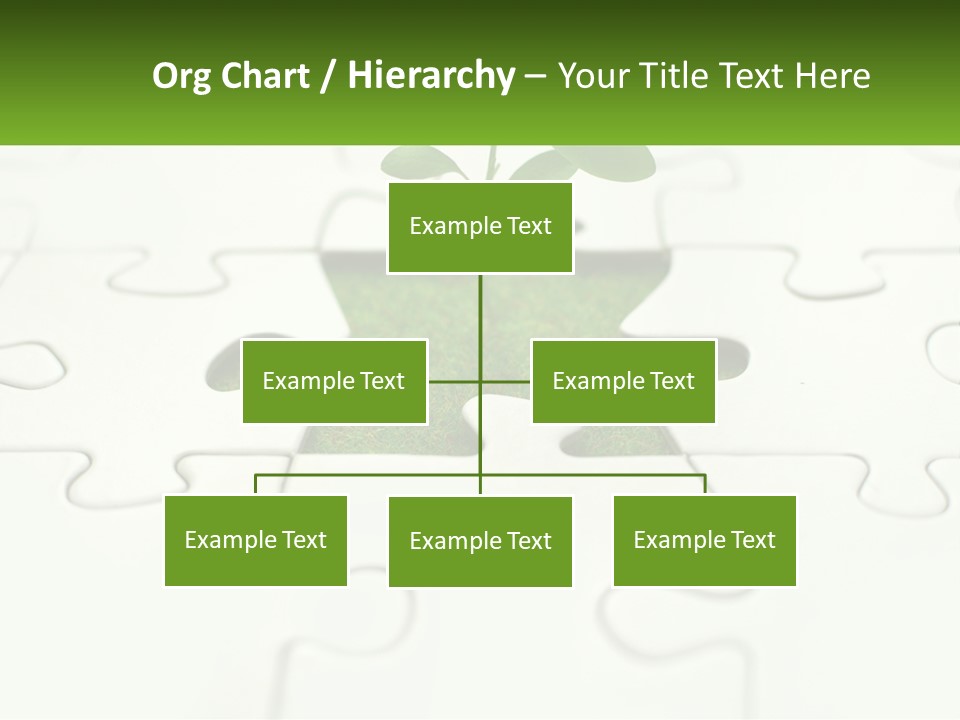 Org Chart / Hierarchy – Your Title Text Here

Example Text

Example Text

Example Text

Example Text

Example Text

Example Text